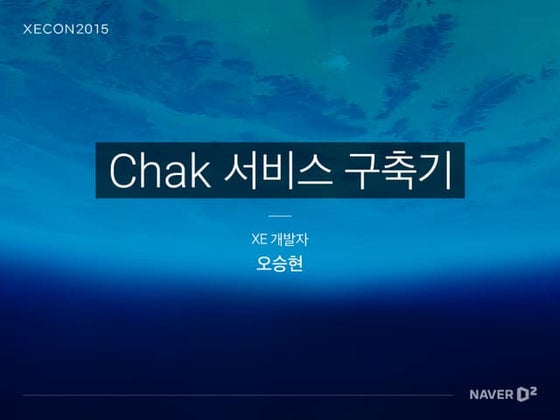 XECON2015

Chak 서비스 구축기

XE 개발자
오승현

NAVER D2